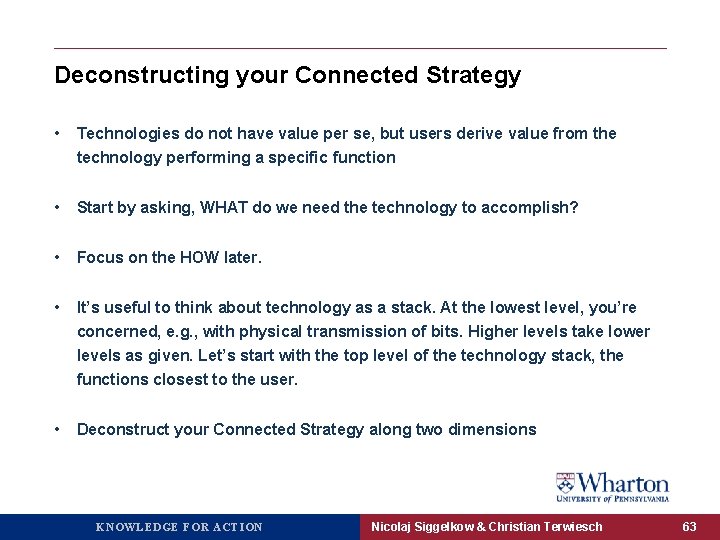 Deconstructing your Connected Strategy

• Technologies do not have value per se, but users derive value from the technology performing a specific function

• Start by asking, WHAT do we need the technology to accomplish?

• Focus on the HOW later.

• It's useful to think about technology as a stack. At the lowest level, you're concerned, e.g., with physical transmission of bits. Higher levels take lower levels as given. Let's start with the top level of the technology stack, the functions closest to the user.

• Deconstruct your Connected Strategy along two dimensions

Wharton
UNIVERSITY of PENNSYLVANIA

KNOWLEDGE FOR ACTION

Nicolaj Siggelkow & Christian Terwiesch

63